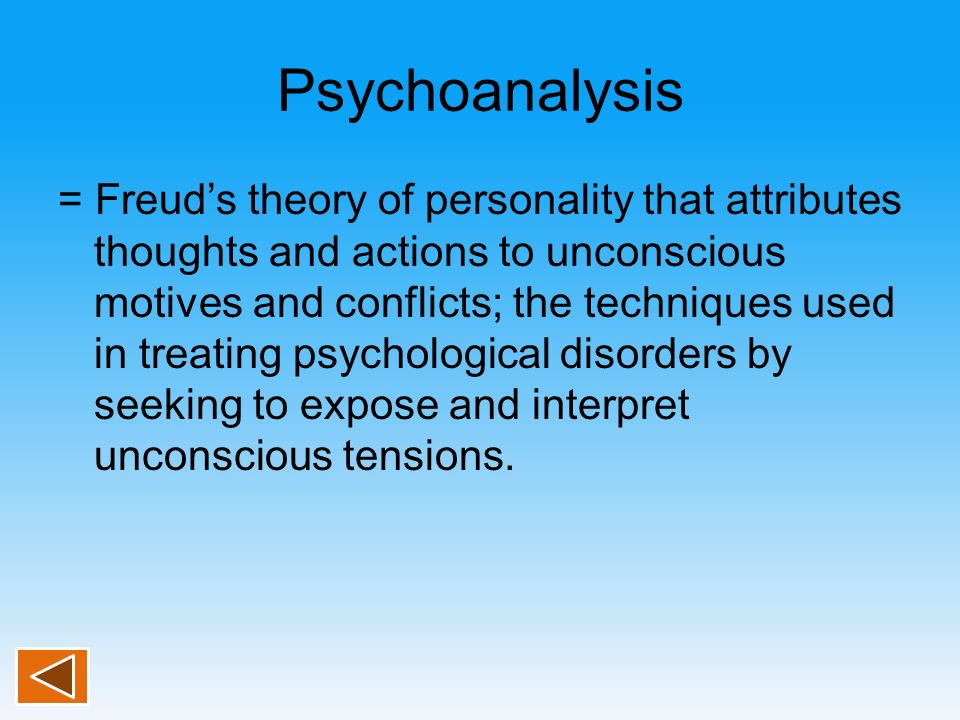 Psychoanalysis

= Freud’s theory of personality that attributes thoughts and actions to unconscious motives and conflicts; the techniques used in treating psychological disorders by seeking to expose and interpret unconscious tensions.